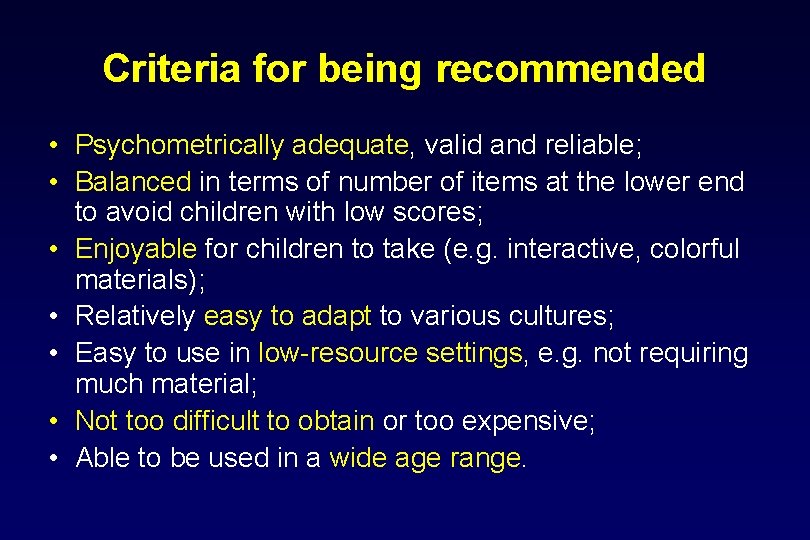 Criteria for being recommended

• Psychometrically adequate, valid and reliable;
• Balanced in terms of number of items at the lower end to avoid children with low scores;
• Enjoyable for children to take (e.g. interactive, colorful materials);
• Relatively easy to adapt to various cultures;
• Easy to use in low-resource settings, e.g. not requiring much material;
• Not too difficult to obtain or too expensive;
• Able to be used in a wide age range.